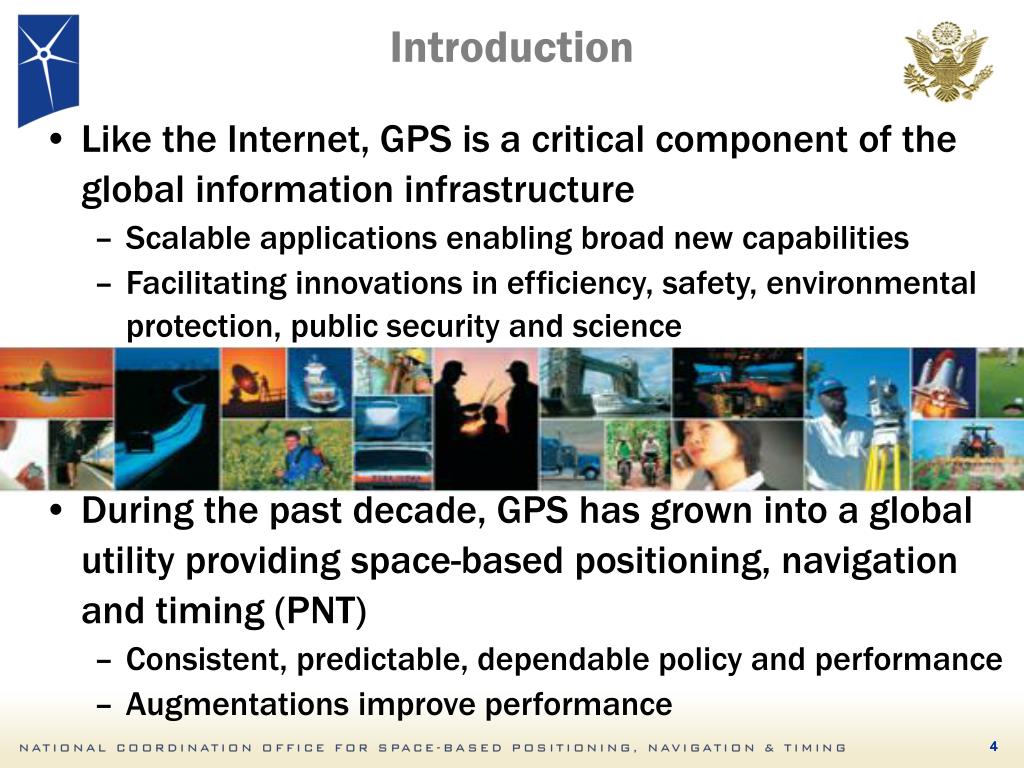 Introduction

• Like the Internet, GPS is a critical component of the global information infrastructure
– Scalable applications enabling broad new capabilities
– Facilitating innovations in efficiency, safety, environmental protection, public security and science

• During the past decade, GPS has grown into a global utility providing space-based positioning, navigation and timing (PNT)
– Consistent, predictable, dependable policy and performance
– Augmentations improve performance

NATIONAL COORDINATION OFFICE FOR SPACE-BASED POSITIONING, NAVIGATION & TIMING

4